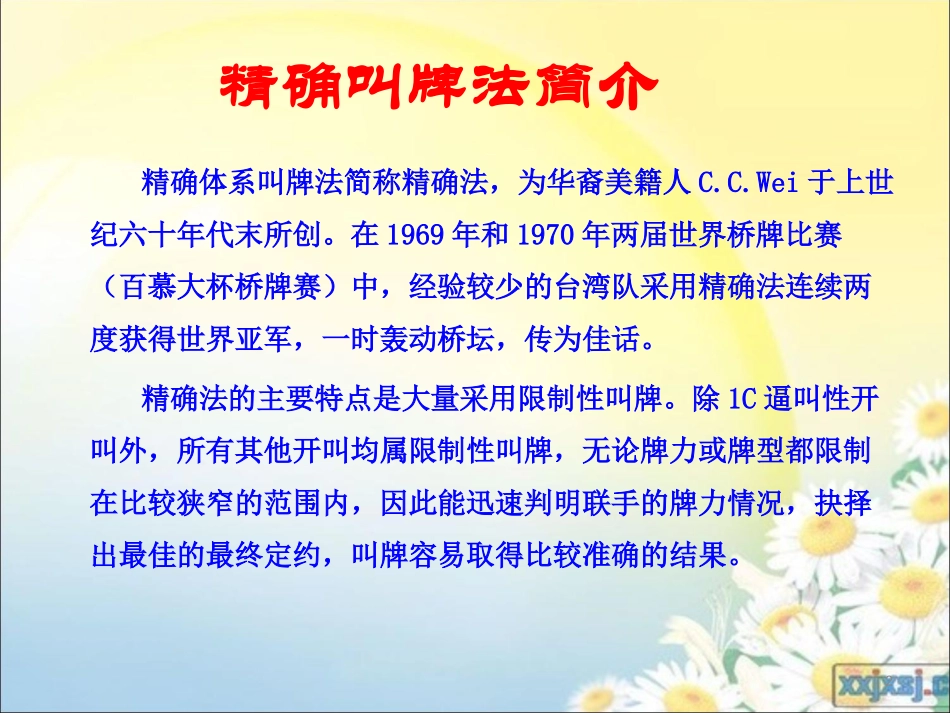 精确叫牌法简介

精确体系叫牌法简称精确法，为华裔美籍人 C.C.Wei 于上世纪六十年代末所创。在 1969 年和 1970 年两届世界桥牌比赛（百慕大杯桥牌赛）中，经验较少的台湾队采用精确法连续两度获得世界亚军，一时轰动桥坛，传为佳话。

精确法的主要特点是大量采用限制性叫牌。除 1C 逼叫性开叫外，所有其他开叫均属限制性叫牌，无论牌力或牌型都限制在比较狭窄的范围内，因此能迅速判明联手的牌力情况，抉择出最佳的最终定约，叫牌容易取得比较准确的结果。

xxjxsj.c